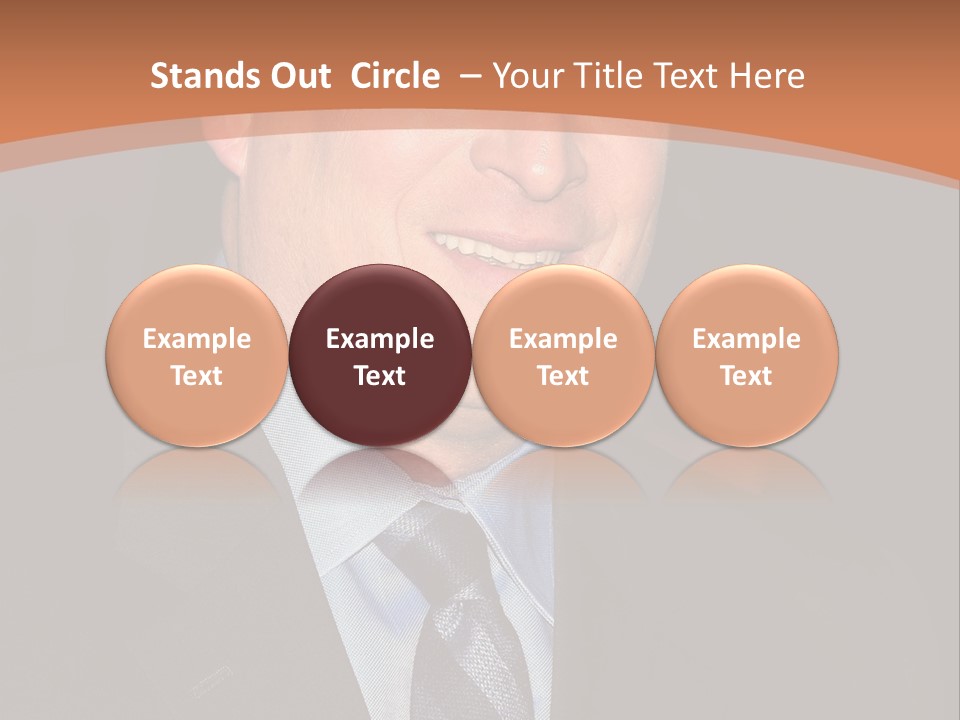 Stands Out Circle – Your Title Text Here

Example Text

Example Text

Example Text

Example Text